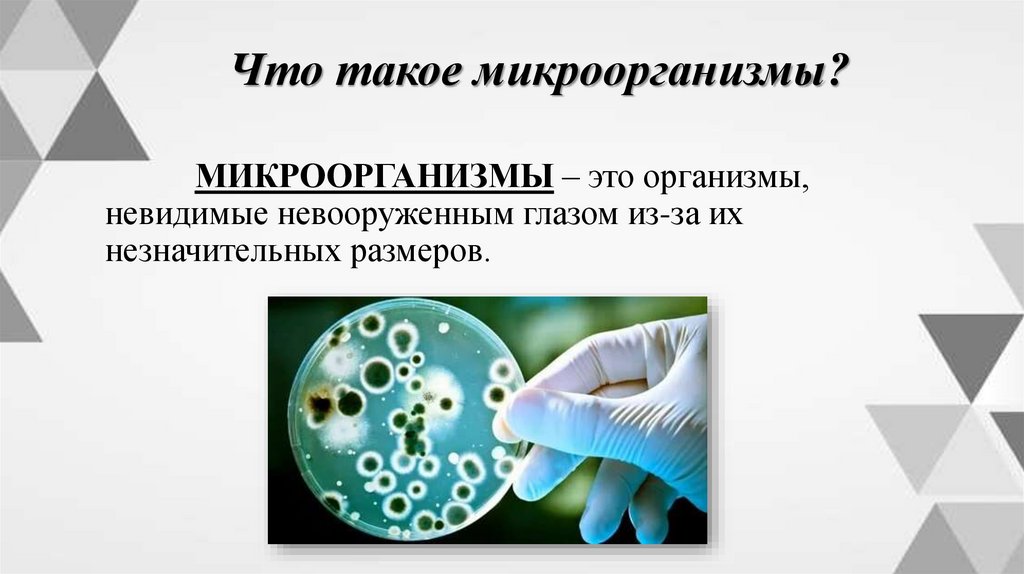 Что такое микроорганизмы?

МИКРООРГАНИЗМЫ – это организмы, невидимые невооруженным глазом из-за их незначительных размеров.